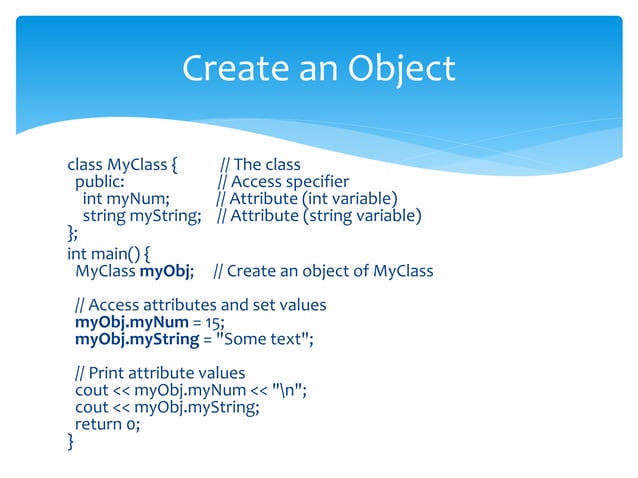 Create an Object

class MyClass { // The class
public: // Access specifier
int myNum; // Attribute (int variable)
string myString; // Attribute (string variable)
};
int main() {
MyClass myObj; // Create an object of MyClass

// Access attributes and set values
myObj.myNum = 15;
myObj.myString = "Some text";

// Print attribute values
cout << myObj.myNum << "\n";
cout << myObj.myString;
return 0;
}